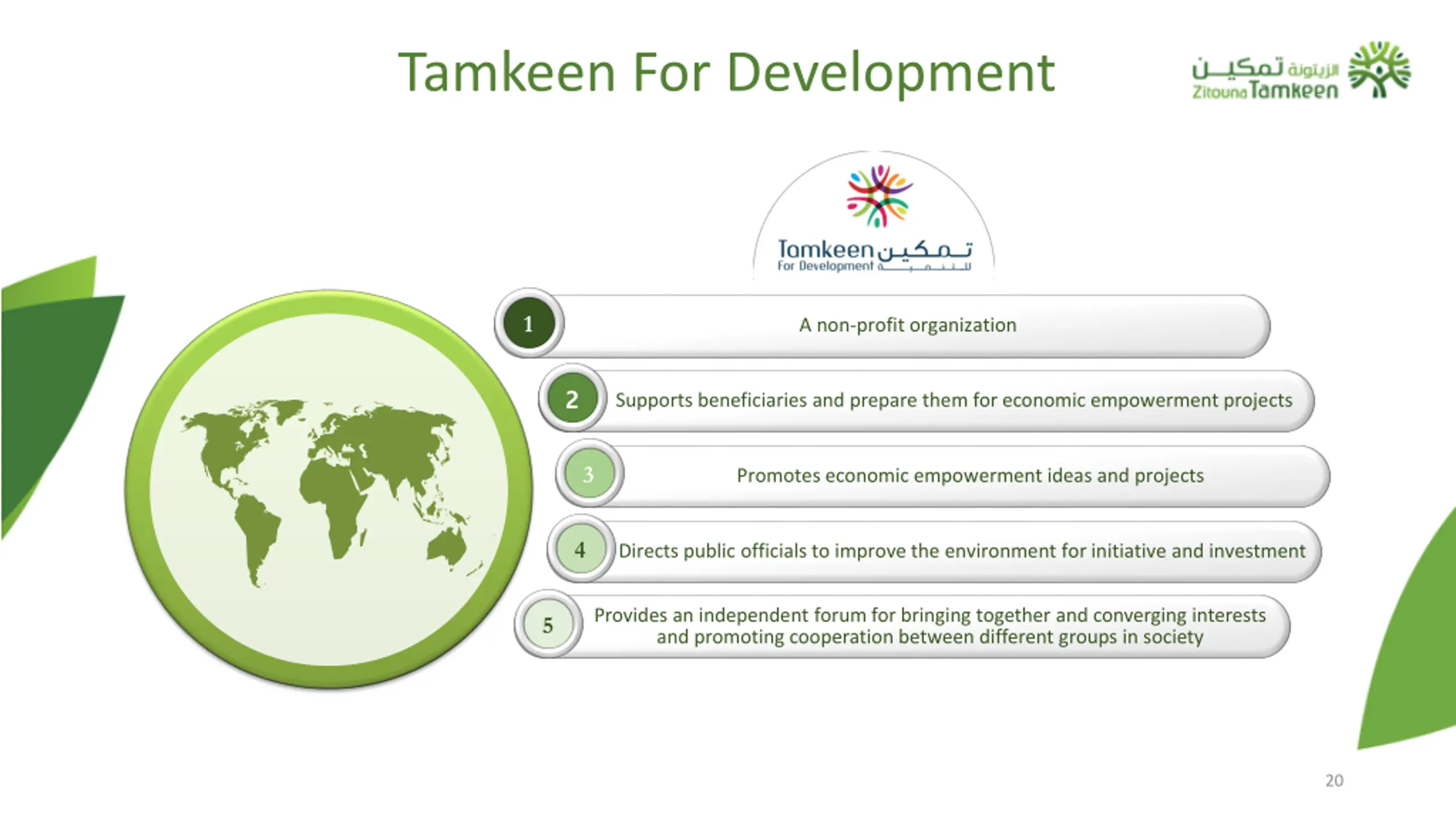 Tamkeen For Development

الزيتونة تمكين
Zitouna Tamkeen

Tamkeen تمكين
For Development للتنمية

1 A non-profit organization

2 Supports beneficiaries and prepare them for economic empowerment projects

3 Promotes economic empowerment ideas and projects

4 Directs public officials to improve the environment for initiative and investment

5 Provides an independent forum for bringing together and converging interests and promoting cooperation between different groups in society

20